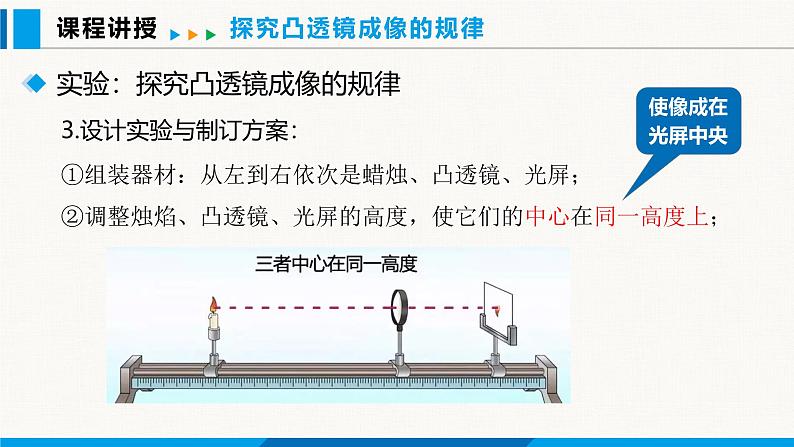 课程讲授 探究凸透镜成像的规律

实验：探究凸透镜成像的规律

3.设计实验与制订方案：

使像成在光屏中央

①组装器材：从左到右依次是蜡烛、凸透镜、光屏；

②调整烛焰、凸透镜、光屏的高度，使它们的中心在同一高度上；

三者中心在同一高度